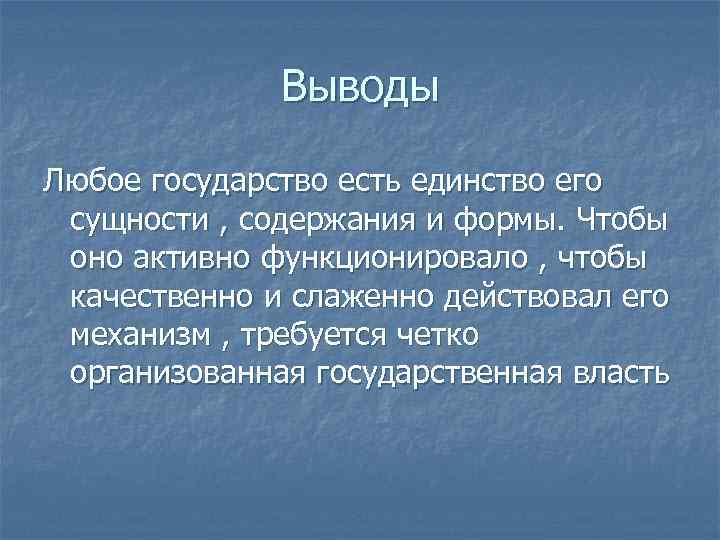 Выводы

Любое государство есть единство его сущности , содержания и формы. Чтобы оно активно функционировало , чтобы качественно и слаженно действовал его механизм , требуется четко организованная государственная власть